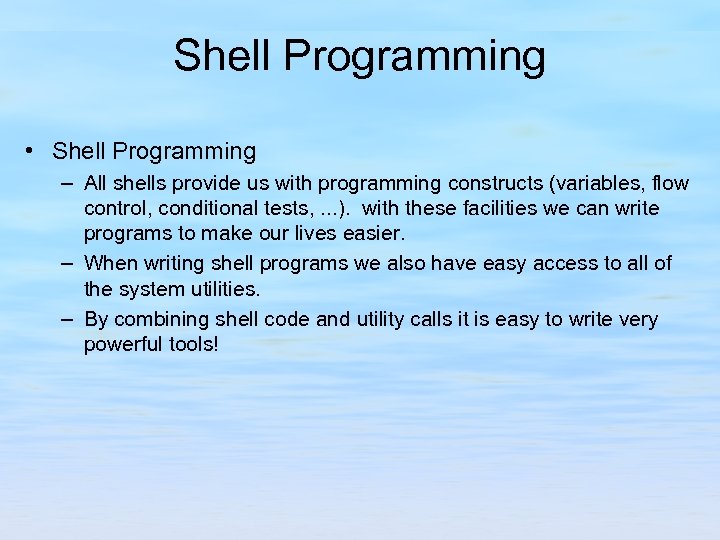 Shell Programming

• Shell Programming

– All shells provide us with programming constructs (variables, flow control, conditional tests, ...). with these facilities we can write programs to make our lives easier.

– When writing shell programs we also have easy access to all of the system utilities.

– By combining shell code and utility calls it is easy to write very powerful tools!